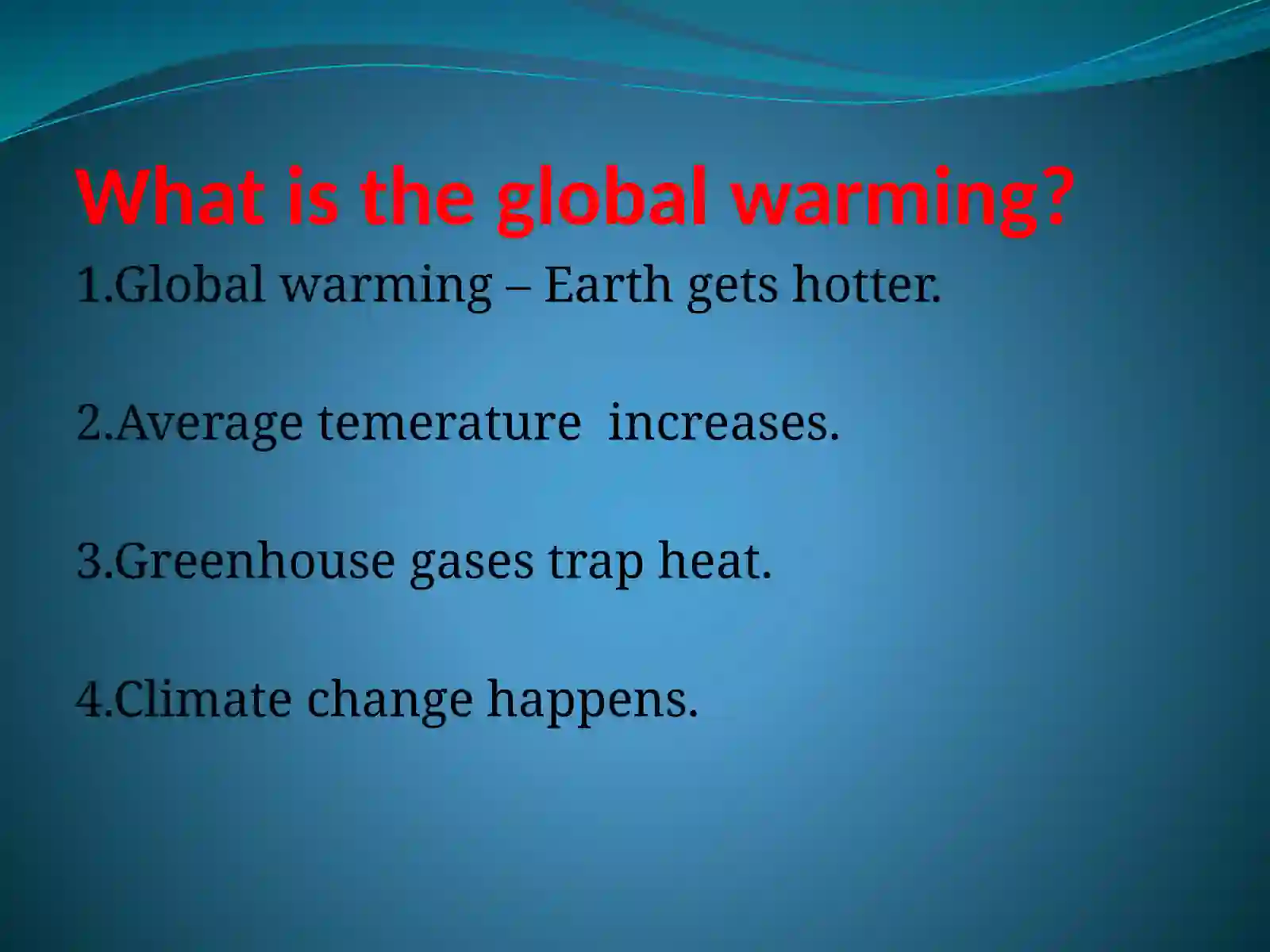 What is the global warming?

1.Global warming – Earth gets hotter.

2.Average temerature increases.

3.Greenhouse gases trap heat.

4.Climate change happens.